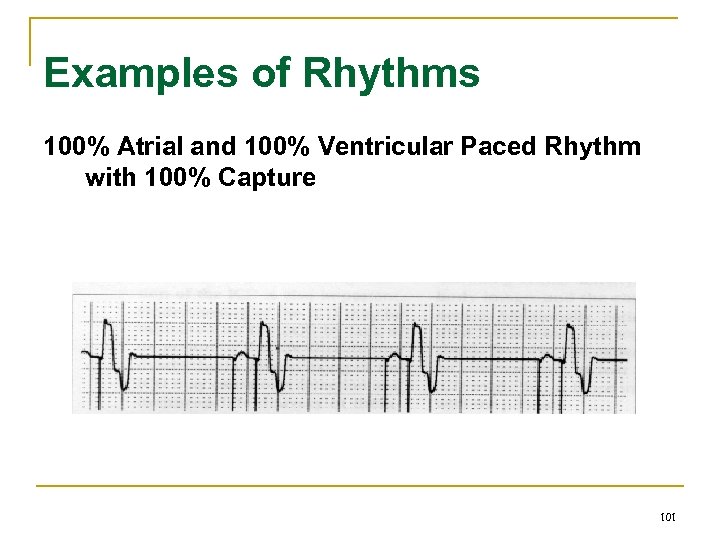 Examples of Rhythms

100% Atrial and 100% Ventricular Paced Rhythm with 100% Capture

101